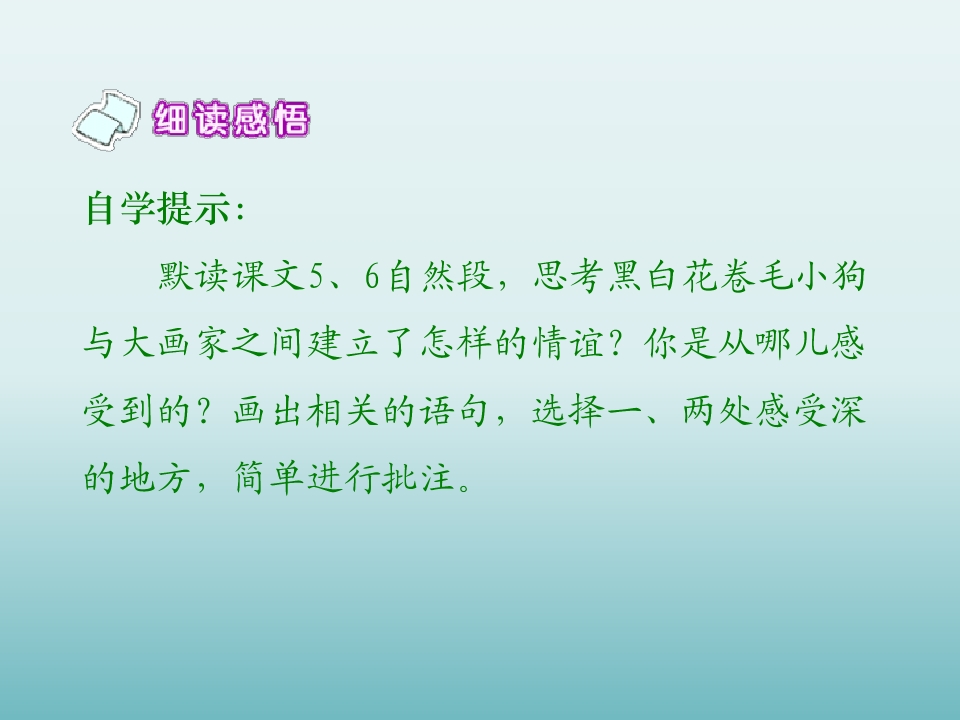 细读感悟

自学提示:

默读课文5、6自然段，思考黑白花卷毛小狗与大画家之间建立了怎样的情谊？你是从哪儿感受到的？画出相关的语句，选择一、两处感受深的地方，简单进行批注。